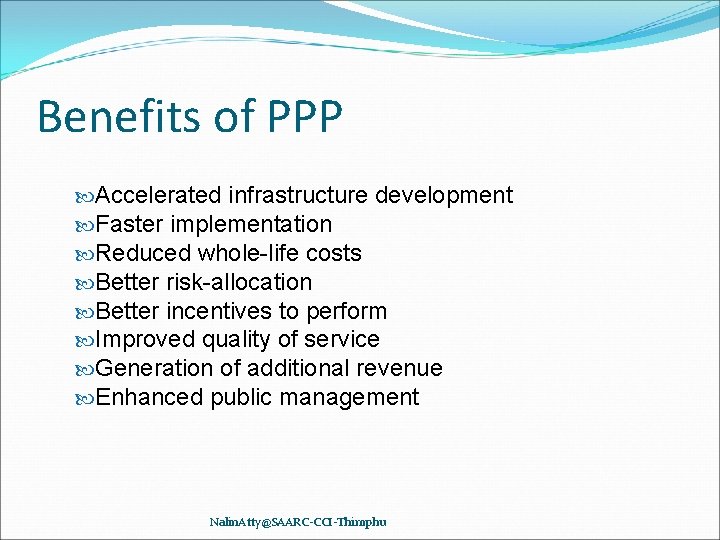 Benefits of PPP

Accelerated infrastructure development
Faster implementation
Reduced whole-life costs
Better risk-allocation
Better incentives to perform
Improved quality of service
Generation of additional revenue
Enhanced public management

NalinAtty@SAARC-CCI-Thimphu